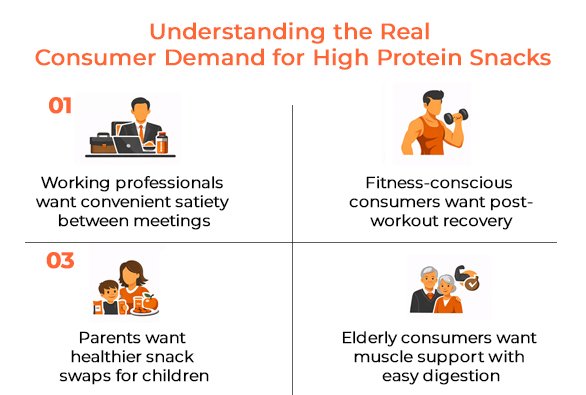 Understanding the Real
Consumer Demand for High Protein Snacks

01

Working professionals want convenient satiety between meetings

Fitness-conscious consumers want post-workout recovery

03

Parents want healthier snack swaps for children

Elderly consumers want muscle support with easy digestion